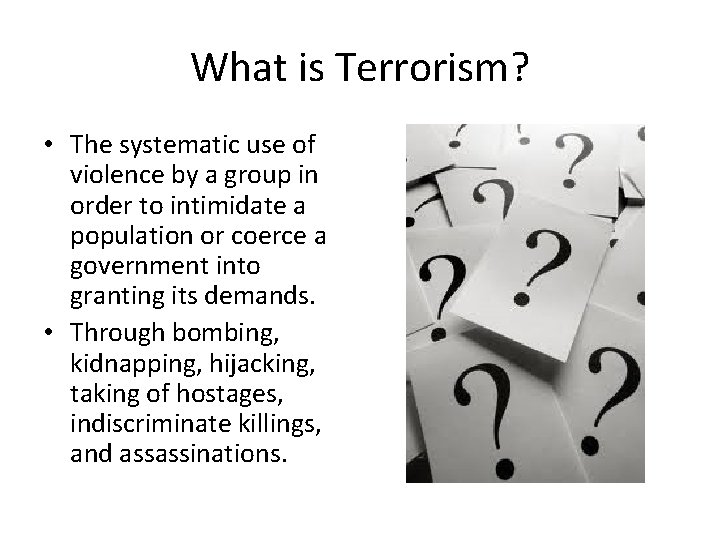 What is Terrorism?

• The systematic use of violence by a group in order to intimidate a population or coerce a government into granting its demands.

• Through bombing, kidnapping, hijacking, taking of hostages, indiscriminate killings, and assassinations.

? ? ? ? ? ? ? ? ?